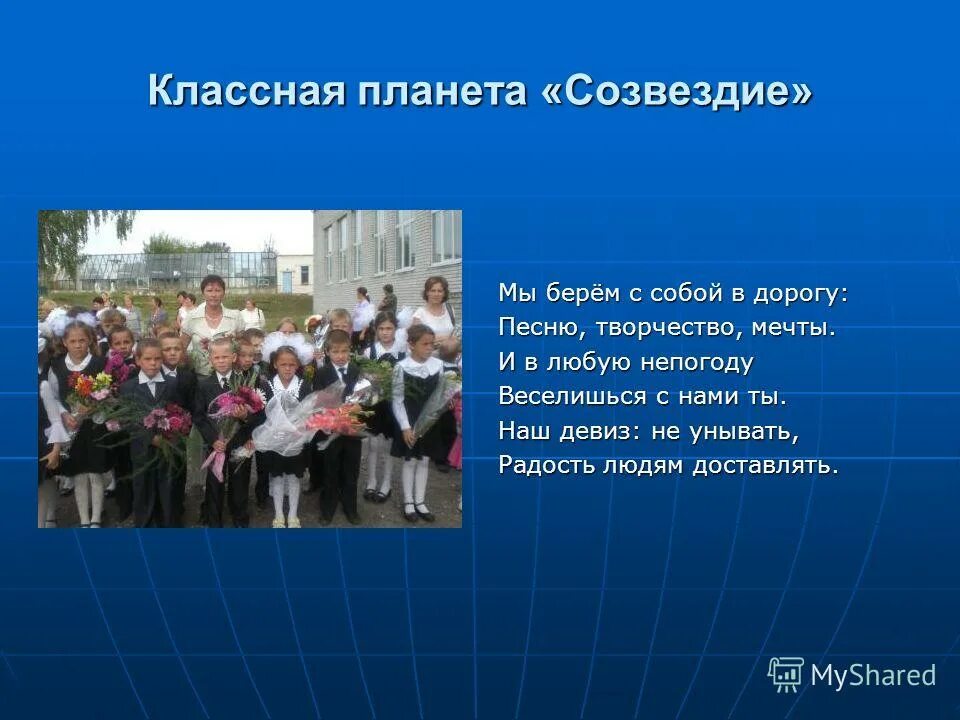 Классная планета «Созвездие»

Мы берём с собой в дорогу:
Песню, творчество, мечты.
И в любую непогоду
Веселишься с нами ты.
Наш девиз: не унывать,
Радость людям доставлять.

MyShared